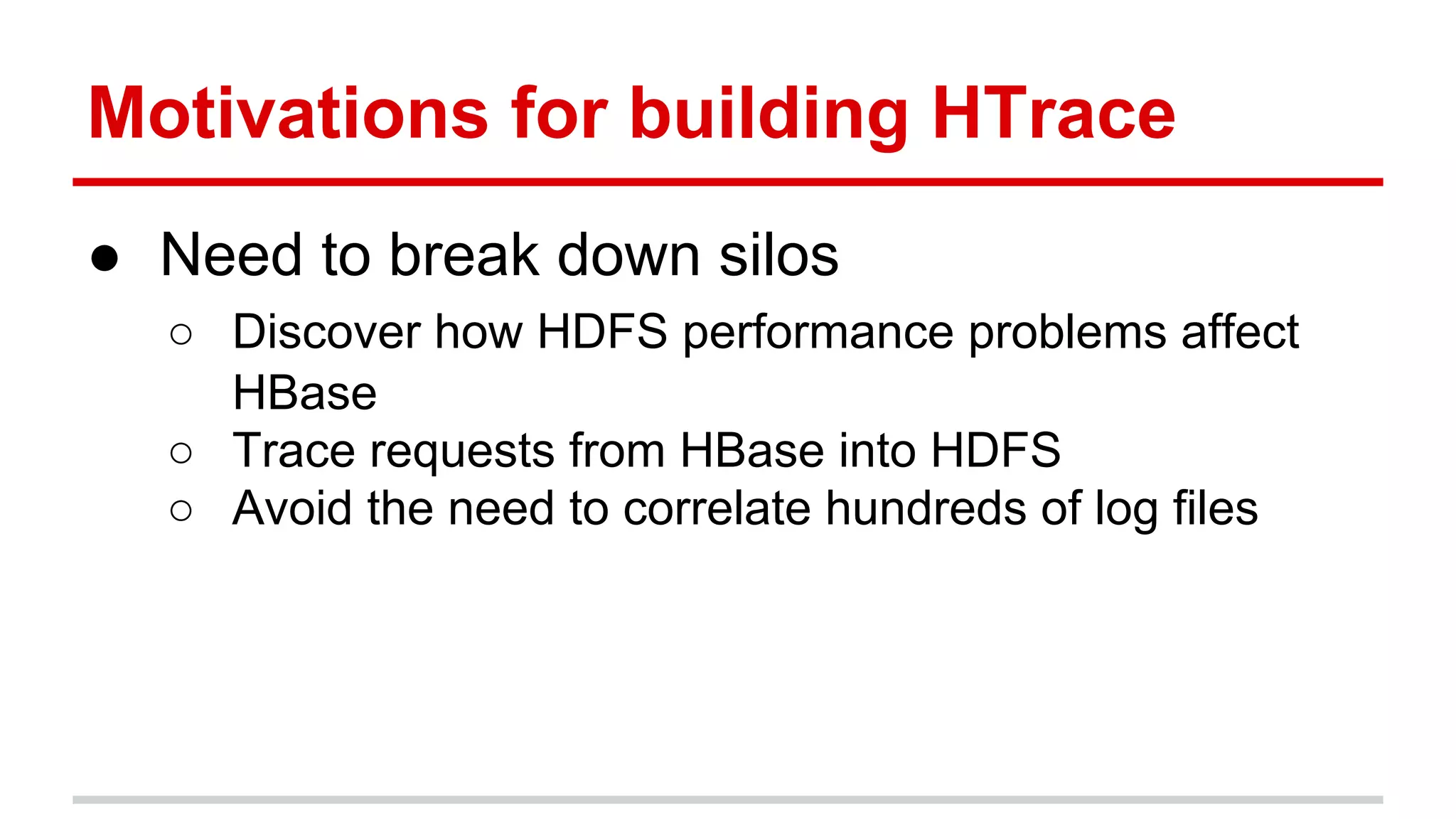 Motivations for building HTrace

● Need to break down silos
  ○ Discover how HDFS performance problems affect HBase
  ○ Trace requests from HBase into HDFS
  ○ Avoid the need to correlate hundreds of log files